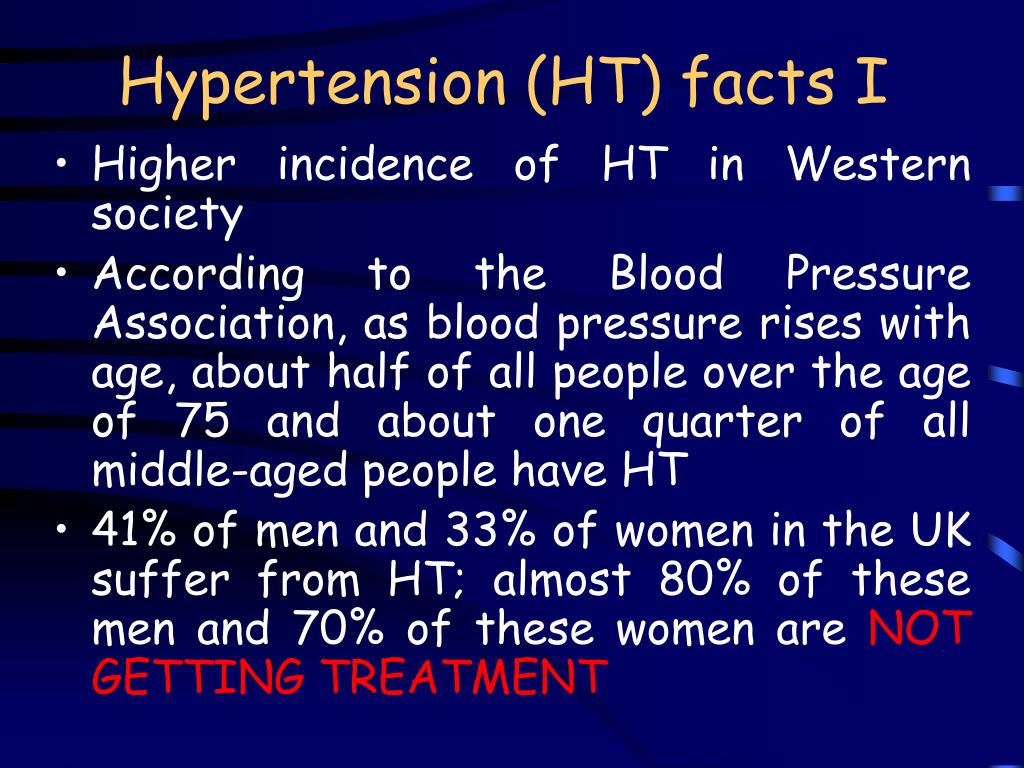 Hypertension (HT) facts I

• Higher incidence of HT in Western society

• According to the Blood Pressure Association, as blood pressure rises with age, about half of all people over the age of 75 and about one quarter of all middle-aged people have HT

• 41% of men and 33% of women in the UK suffer from HT; almost 80% of these men and 70% of these women are NOT GETTING TREATMENT